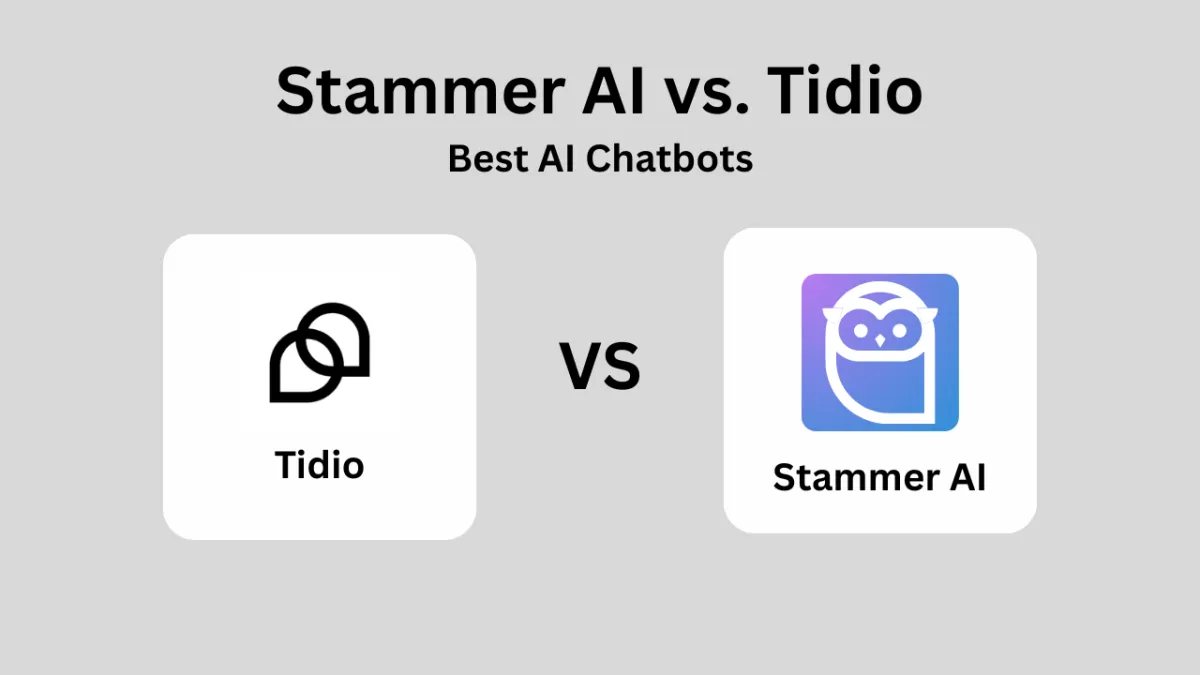 Stammer AI vs. Tidio
Best AI Chatbots

Tidio

VS

Stammer AI